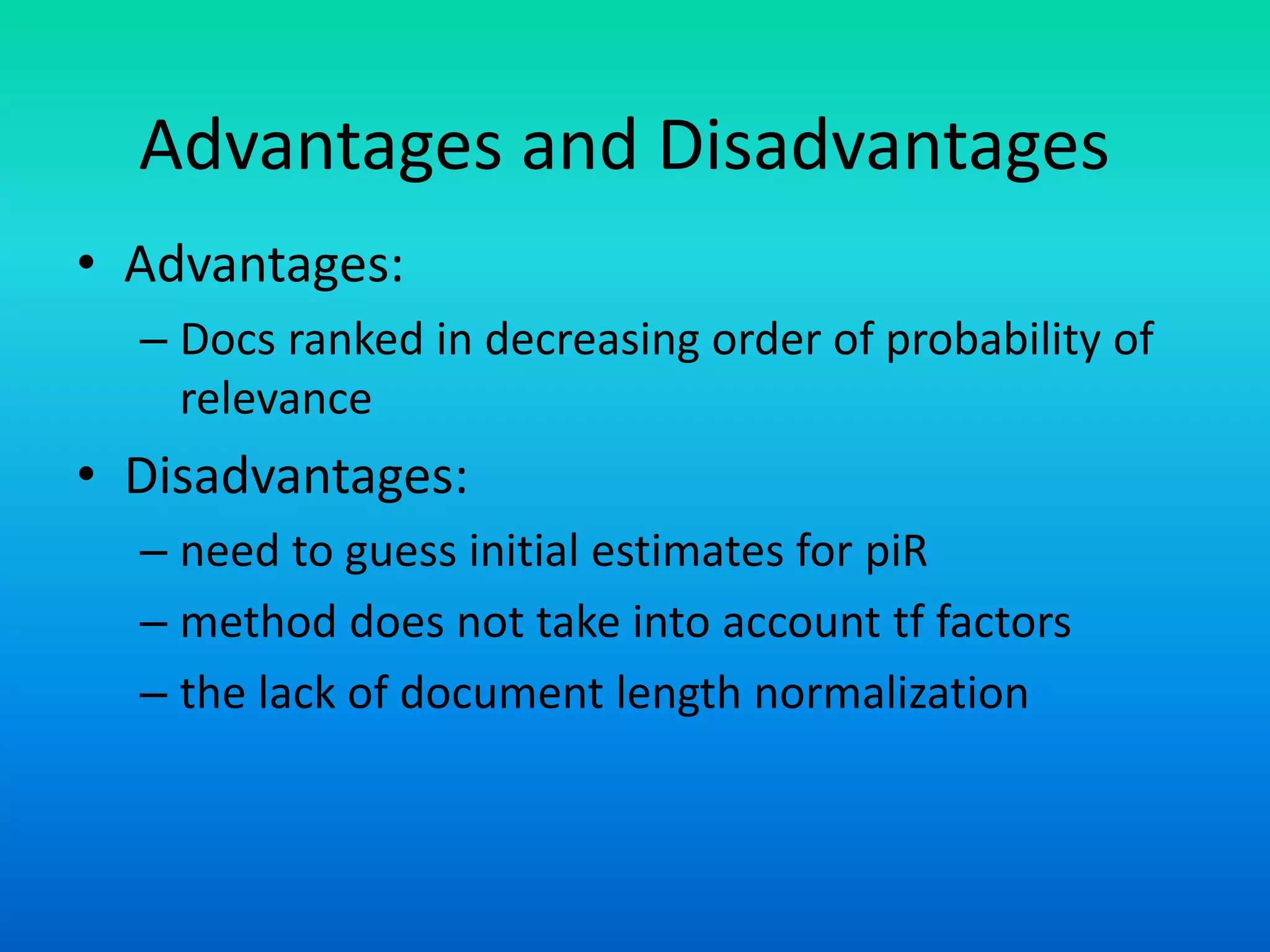 Advantages and Disadvantages

• Advantages:
– Docs ranked in decreasing order of probability of relevance

• Disadvantages:
– need to guess initial estimates for piR
– method does not take into account tf factors
– the lack of document length normalization